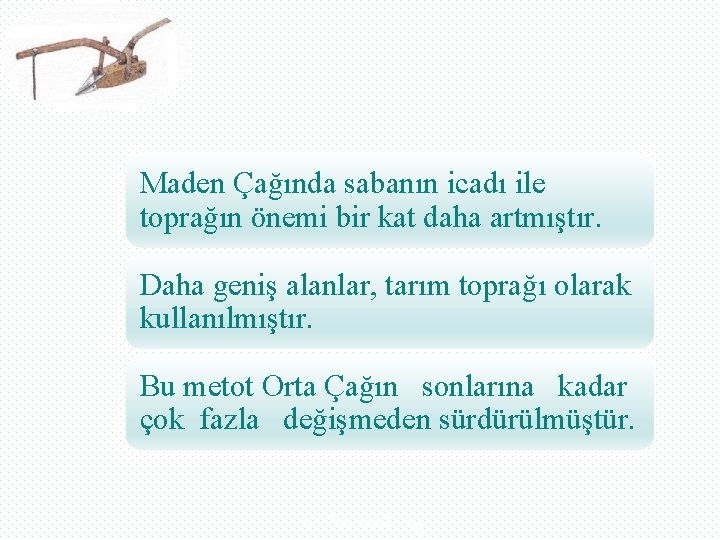 Maden Çağında sabanın icadı ile toprağın önemi bir kat daha artmıştır.

Daha geniş alanlar, tarım toprağı olarak kullanılmıştır.

Bu metot Orta Çağın sonlarına kadar çok fazla değişmeden sürdürülmüştür.